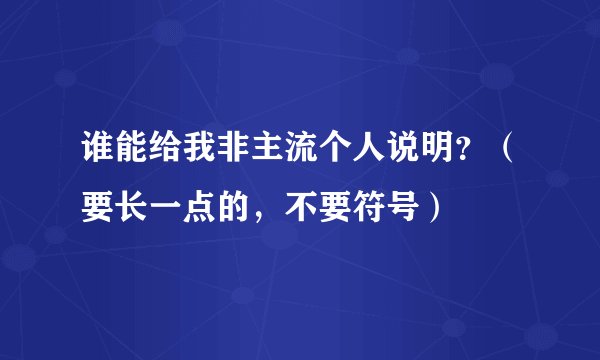 谁能给我非主流个人说明？（要长一点的，不要符号）